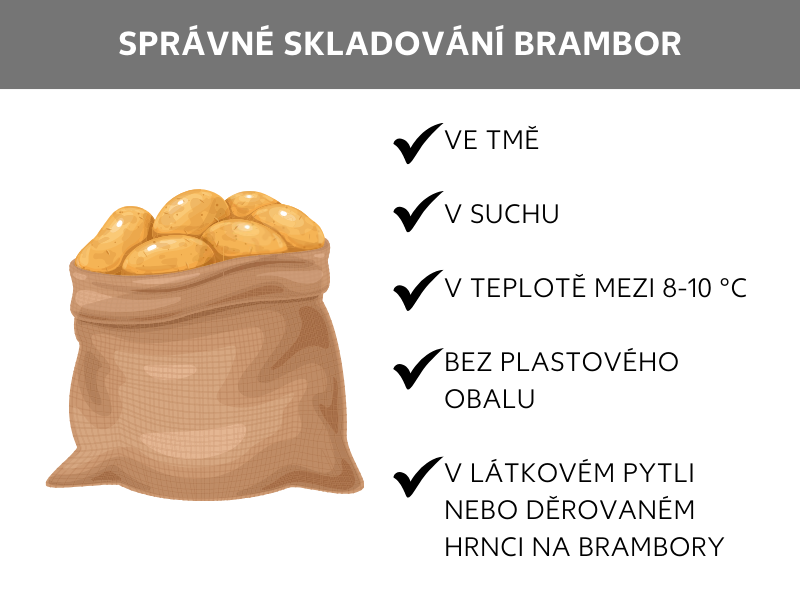 SPRÁVNÉ SKLADOVÁNÍ BRAMBOR

✔ VE TMĚ

✔ V SUCHU

✔ V TEPLOTĚ MEZI 8-10 °C

✔ BEZ PLASTOVÉHO OBALU

✔ V LÁTKOVÉM PYTLI NEBO DĚROVANÉM HRNCI NA BRAMBORY